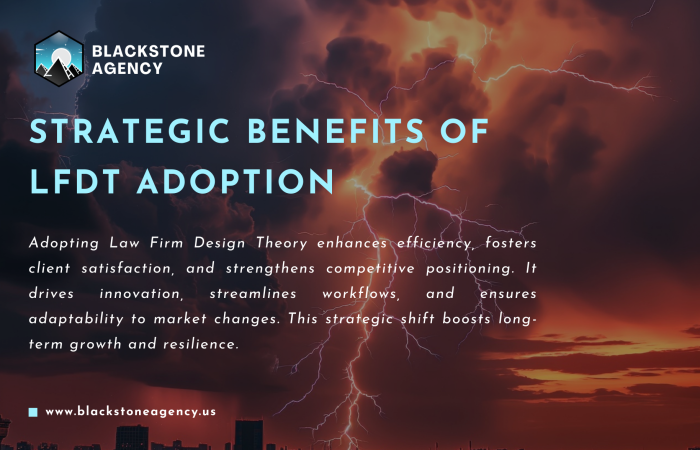 BLACKSTONE AGENCY

STRATEGIC BENEFITS OF LFDT ADOPTION

Adopting Law Firm Design Theory enhances efficiency, fosters client satisfaction, and strengthens competitive positioning. It drives innovation, streamlines workflows, and ensures adaptability to market changes. This strategic shift boosts long-term growth and resilience.

www.blackstoneagency.us